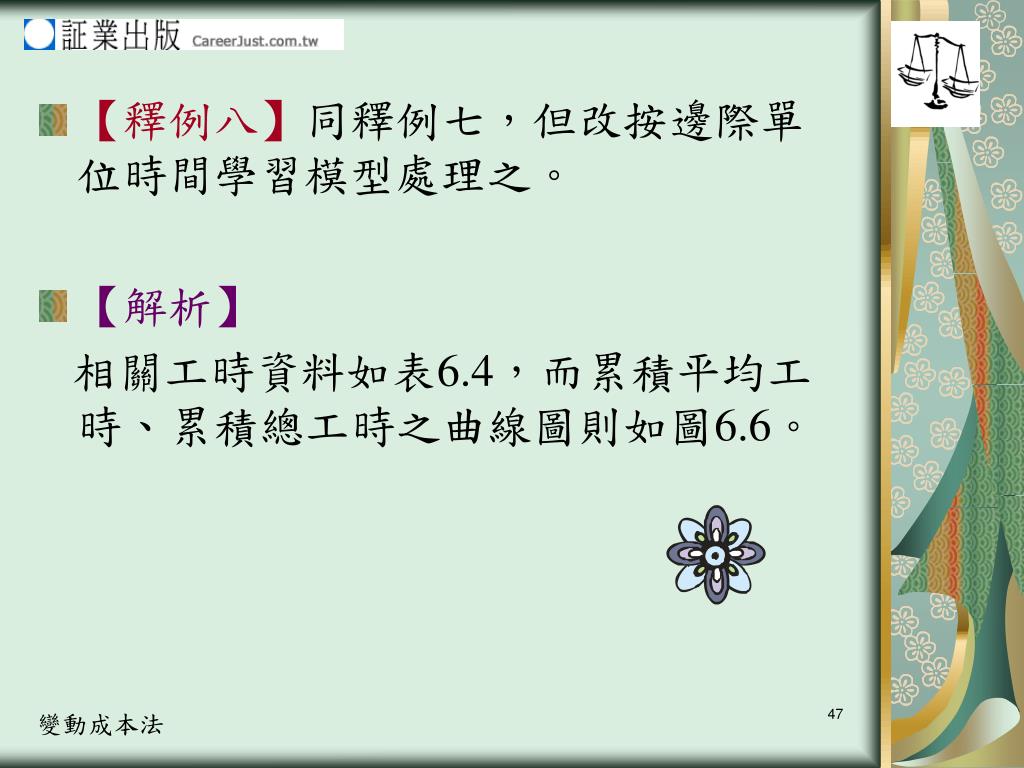 証業出版 CareerJust.com.tw

【釋例八】同釋例七，但改按邊際單位時間學習模型處理之。

【解析】

相關工時資料如表6.4，而累積平均工時、累積總工時之曲線圖則如圖6.6。

變動成本法

47